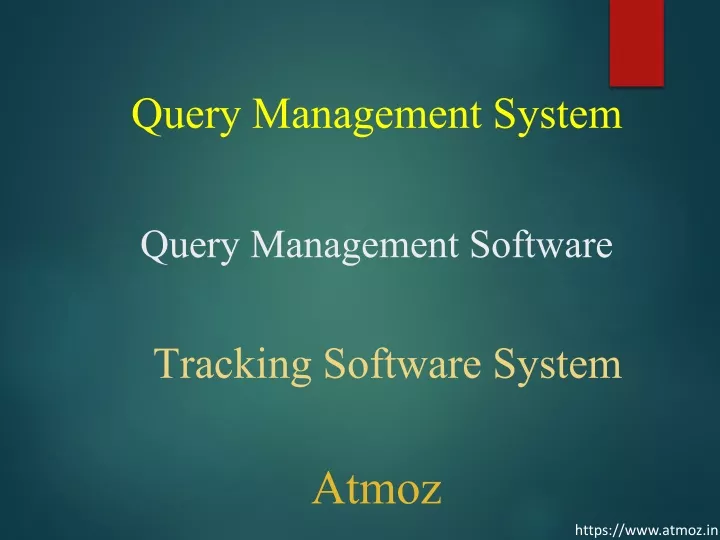 Query Management System

Query Management Software

Tracking Software System

Atmoz

https://www.atmoz.in